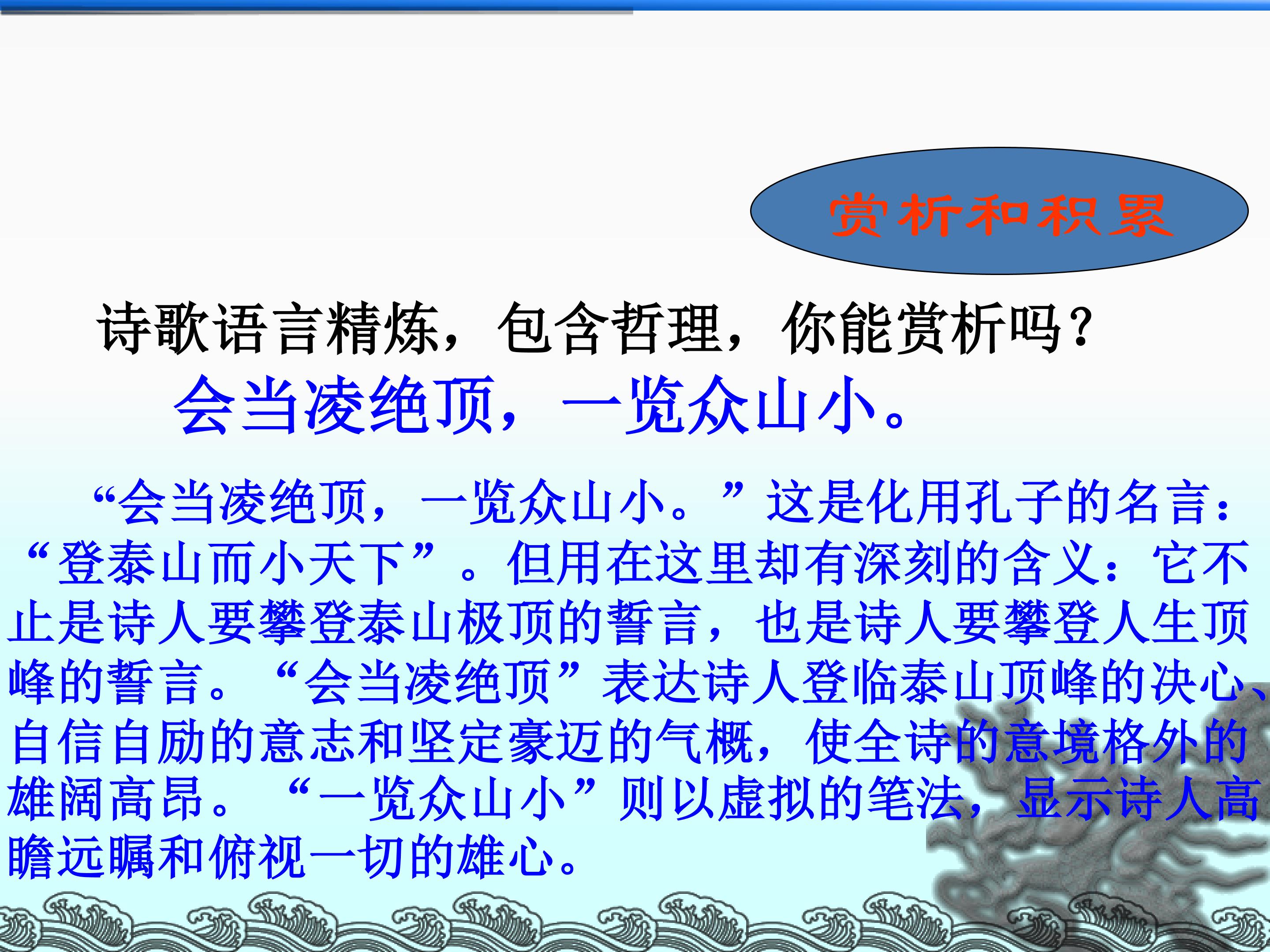 赏析和积累

诗歌语言精炼，包含哲理，你能赏析吗？

会当凌绝顶，一览众山小。

“会当凌绝顶，一览众山小。”这是化用孔子的名言：“登泰山而小天下”。但用在这里却有深刻的含义：它不止是诗人要攀登泰山极顶的誓言，也是诗人要攀登人生顶峰的誓言。“会当凌绝顶”表达诗人登临泰山顶峰的决心、自信自励的意志和坚定豪迈的气概，使全诗的意境格外的雄阔高昂。“一览众山小”则以虚拟的笔法，显示诗人高瞻远瞩和俯视一切的雄心。